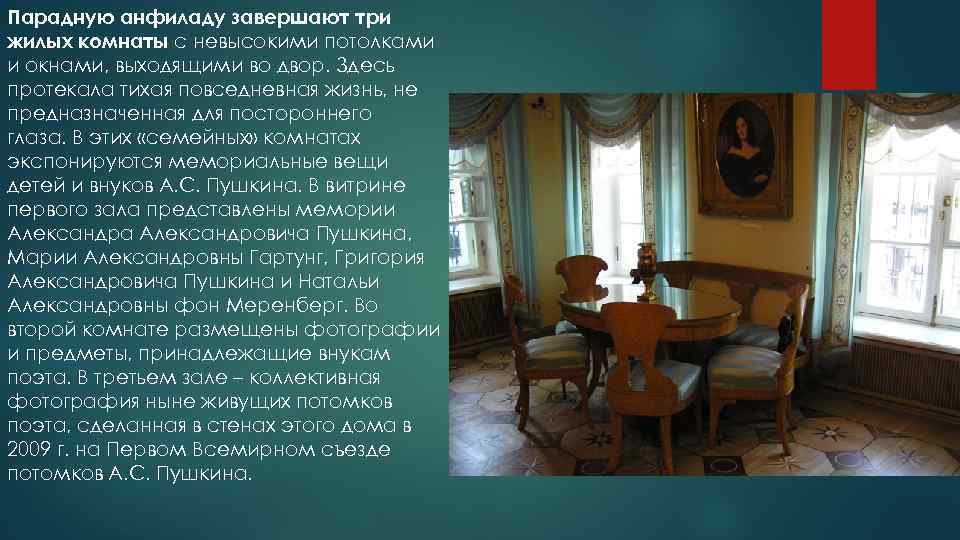 Парадную анфиладу завершают три жилых комнаты с невысокими потолками и окнами, выходящими во двор. Здесь протекала тихая повседневная жизнь, не предназначенная для постороннего глаза. В этих «семейных» комнатах экспонируются мемориальные вещи детей и внуков А.С. Пушкина. В витрине первого зала представлены мемории Александра Александровича Пушкина, Марии Александровны Гартунг, Григория Александровича Пушкина и Натальи Александровны фон Меренберг. Во второй комнате размещены фотографии и предметы, принадлежащие внукам поэта. В третьем зале – коллективная фотография ныне живущих потомков поэта, сделанная в стенах этого дома в 2009 г. на Первом Всемирном съезде потомков А.С. Пушкина.